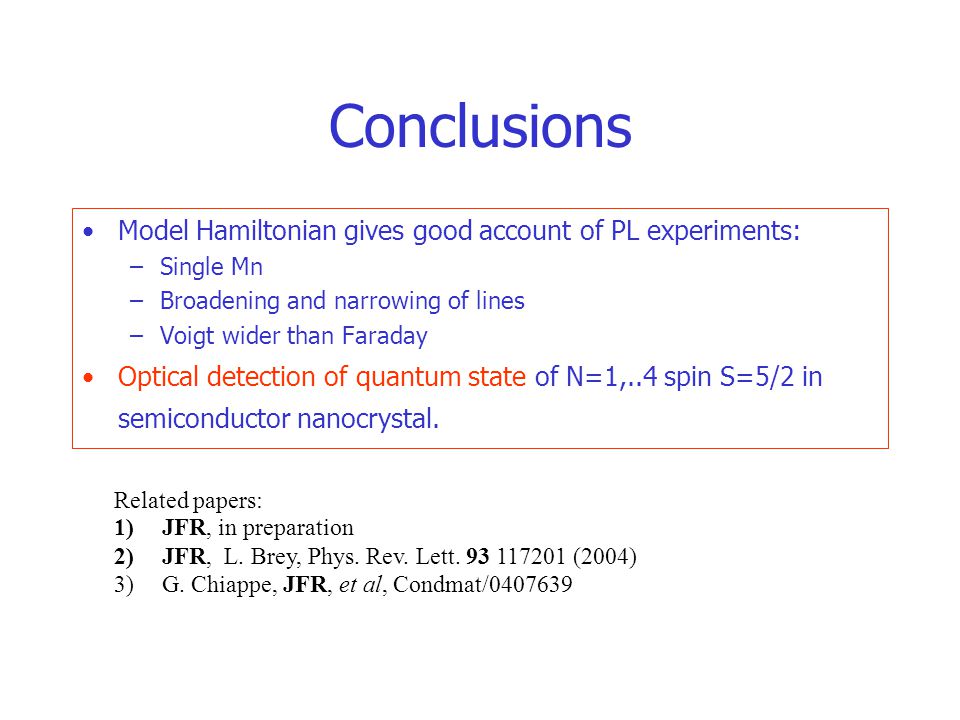 Conclusions

• Model Hamiltonian gives good account of PL experiments:
– Single Mn
– Broadening and narrowing of lines
– Voigt wider than Faraday
• Optical detection of quantum state of N=1,..4 spin S=5/2 in semiconductor nanocrystal.

Related papers:
1) JFR, in preparation
2) JFR, L. Brey, Phys. Rev. Lett. 93 117201 (2004)
3) G. Chiappe, JFR, et al, Condmat/0407639